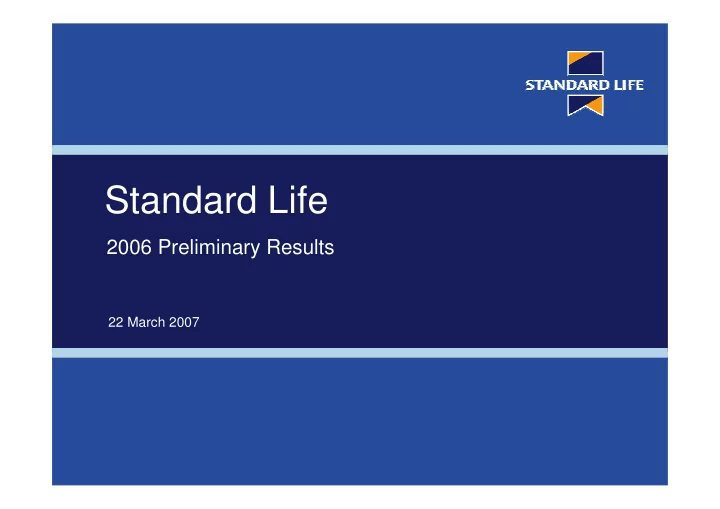 STANDARD LIFE

Standard Life

2006 Preliminary Results

22 March 2007